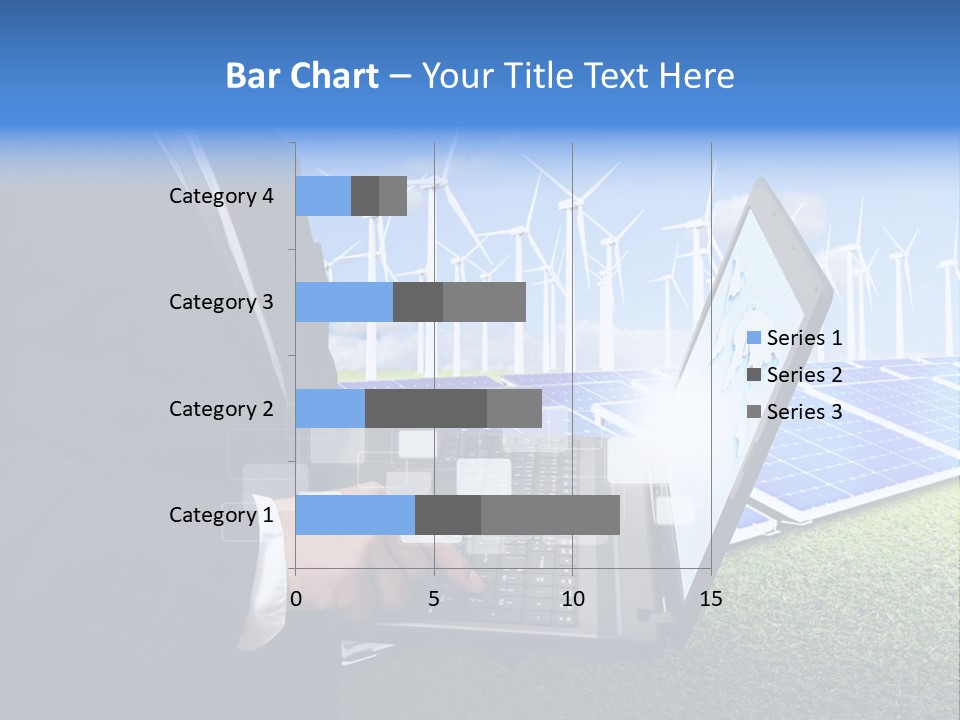 Bar Chart – Your Title Text Here

Category 4
Category 3
Category 2
Category 1

0
5
10
15

Series 1
Series 2
Series 3